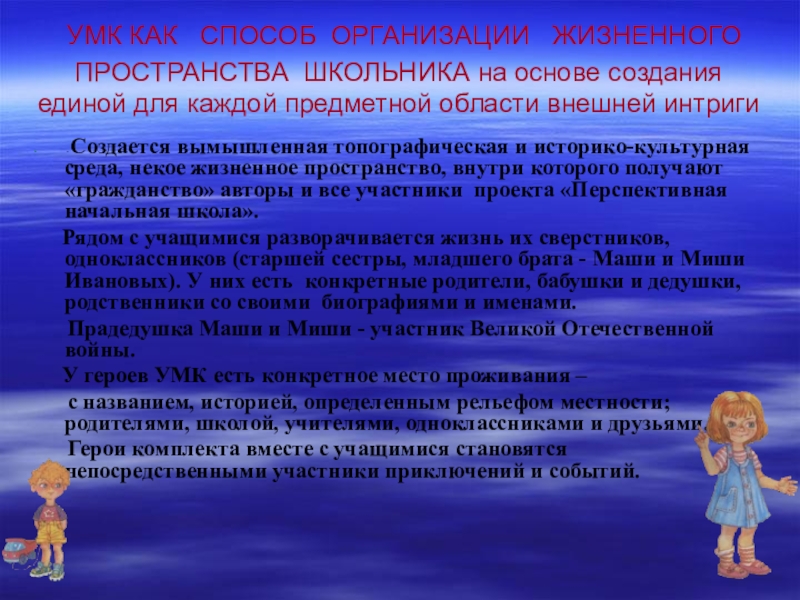 УМК КАК СПОСОБ ОРГАНИЗАЦИИ ЖИЗНЕННОГО ПРОСТРАНСТВА ШКОЛЬНИКА на основе создания единой для каждой предметной области внешней интриги

Создается вымышленная топографическая и историко-культурная среда, некое жизненное пространство, внутри которого получают «гражданство» авторы и все участники проекта «Перспективная начальная школа».

Рядом с учащимися разворачивается жизнь их сверстников, одноклассников (старшей сестры, младшего брата - Маши и Миши Ивановых). У них есть конкретные родители, бабушки и дедушки, родственники со своими биографиями и именами.

Прадедушка Маши и Миши - участник Великой Отечественной войны.

У героев УМК есть конкретное место проживания –

с названием, историей, определенным рельефом местности; родителями, школой, учителями, одноклассниками и друзьями.

Герои комплекта вместе с учащимися становятся непосредственными участники приключений и событий.